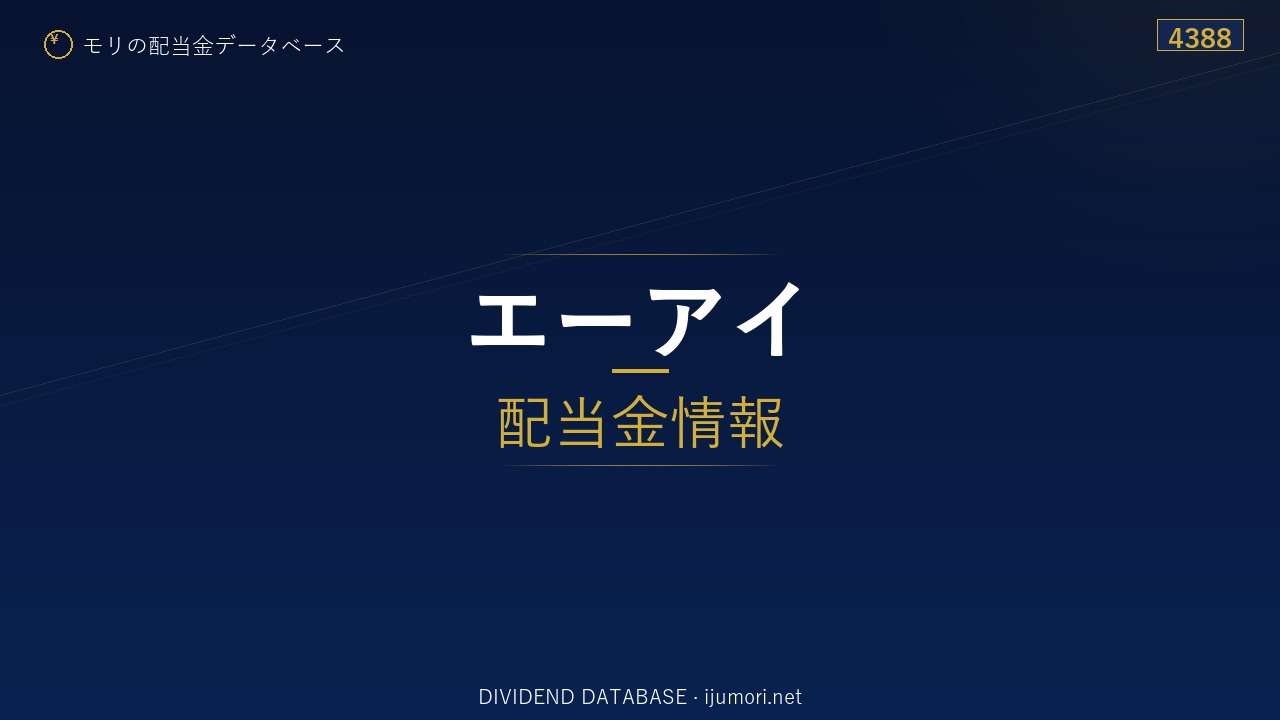 ¥ モリの配当金データベース

4388

エーアイ

配当金情報

DIVIDEND DATABASE · ijumori.net